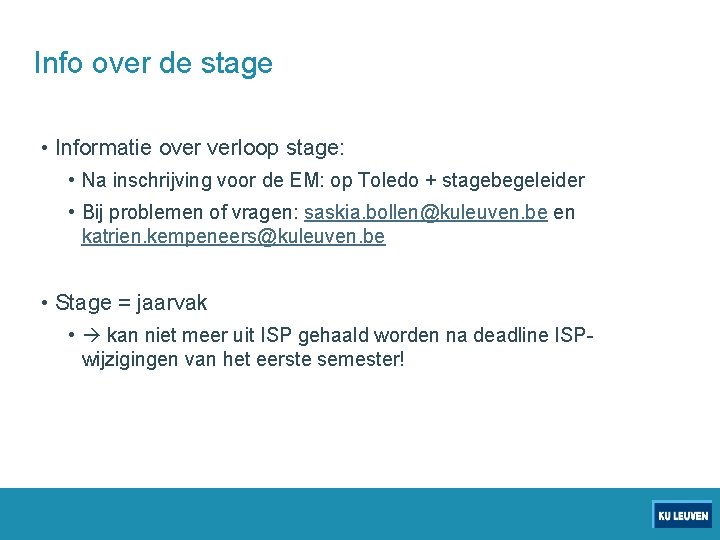 Info over de stage

• Informatie over verloop stage:
  • Na inschrijving voor de EM: op Toledo + stagebegeleider
  • Bij problemen of vragen: saskia.bollen@kuleuven.be en katrien.kempeneers@kuleuven.be

• Stage = jaarvak
  • → kan niet meer uit ISP gehaald worden na deadline ISP-wijzigingen van het eerste semester!

KU LEUVEN